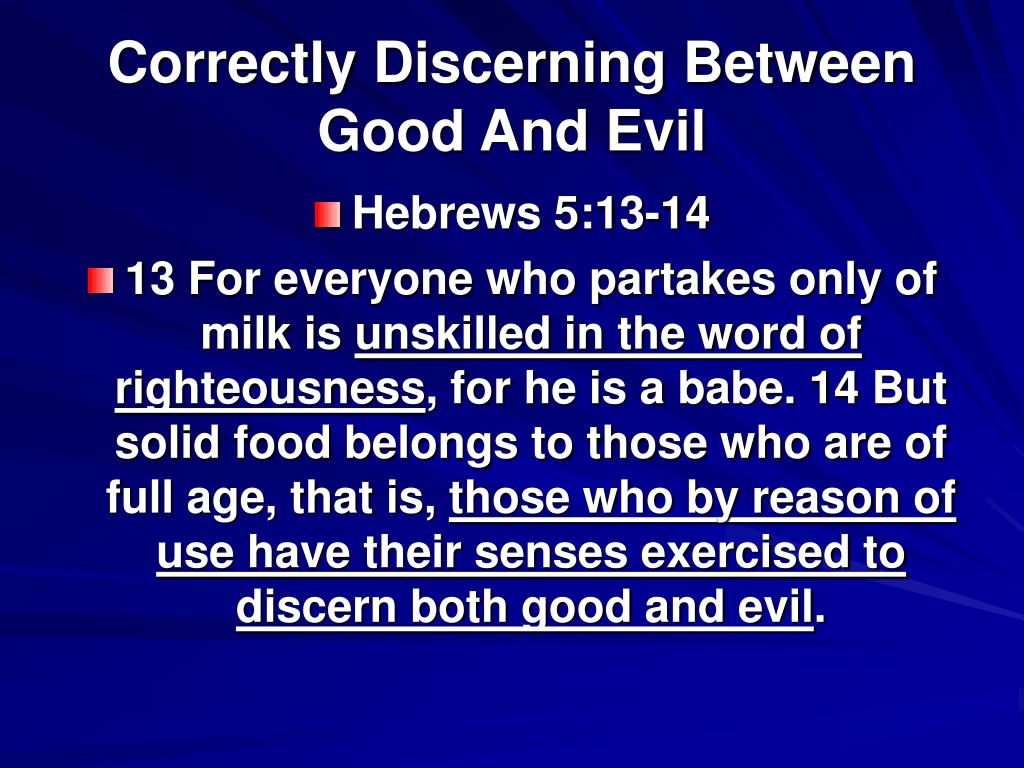 Correctly Discerning Between Good And Evil

Hebrews 5:13-14

13 For everyone who partakes only of milk is unskilled in the word of righteousness, for he is a babe. 14 But solid food belongs to those who are of full age, that is, those who by reason of use have their senses exercised to discern both good and evil.